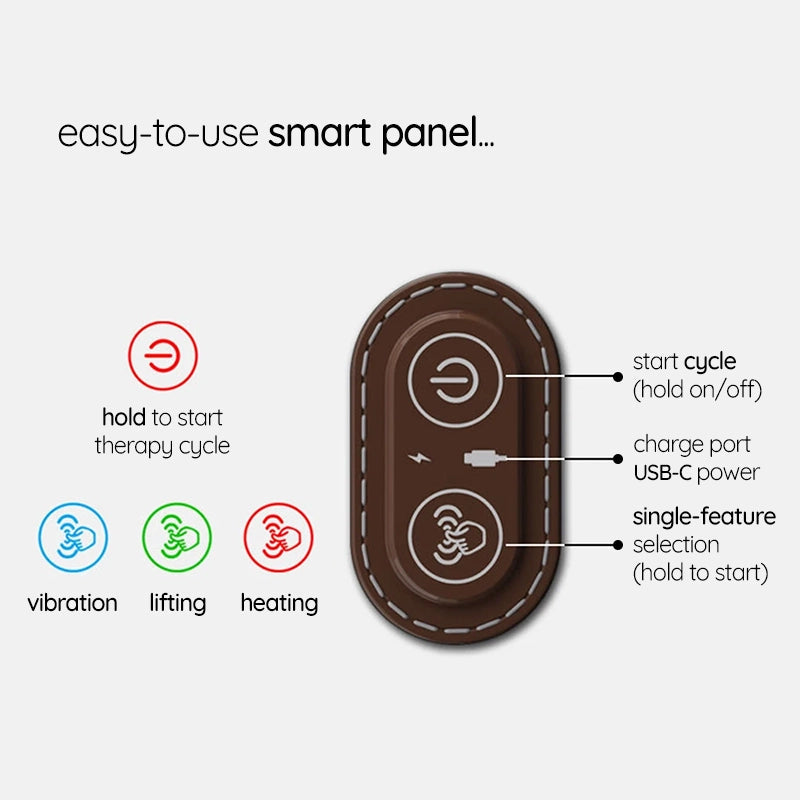 easy-to-use smart panel...

hold to start therapy cycle

vibration

lifting

heating

start cycle (hold on/off)

charge port USB-C power

single-feature selection (hold to start)